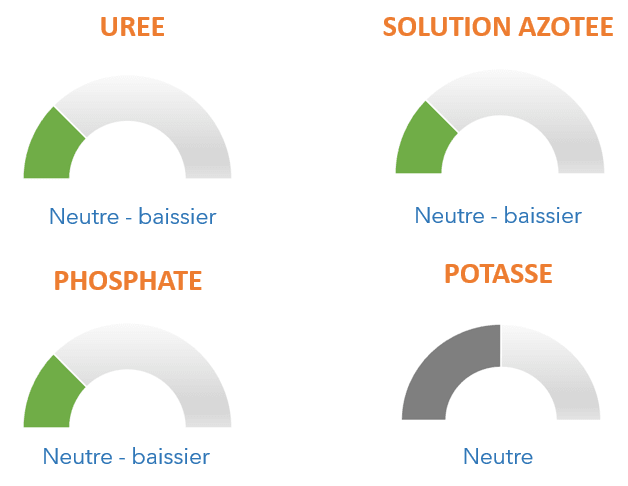 UREE

Neutre - baissier

SOLUTION AZOTEE

Neutre - baissier

PHOSPHATE

Neutre - baissier

POTASSE

Neutre